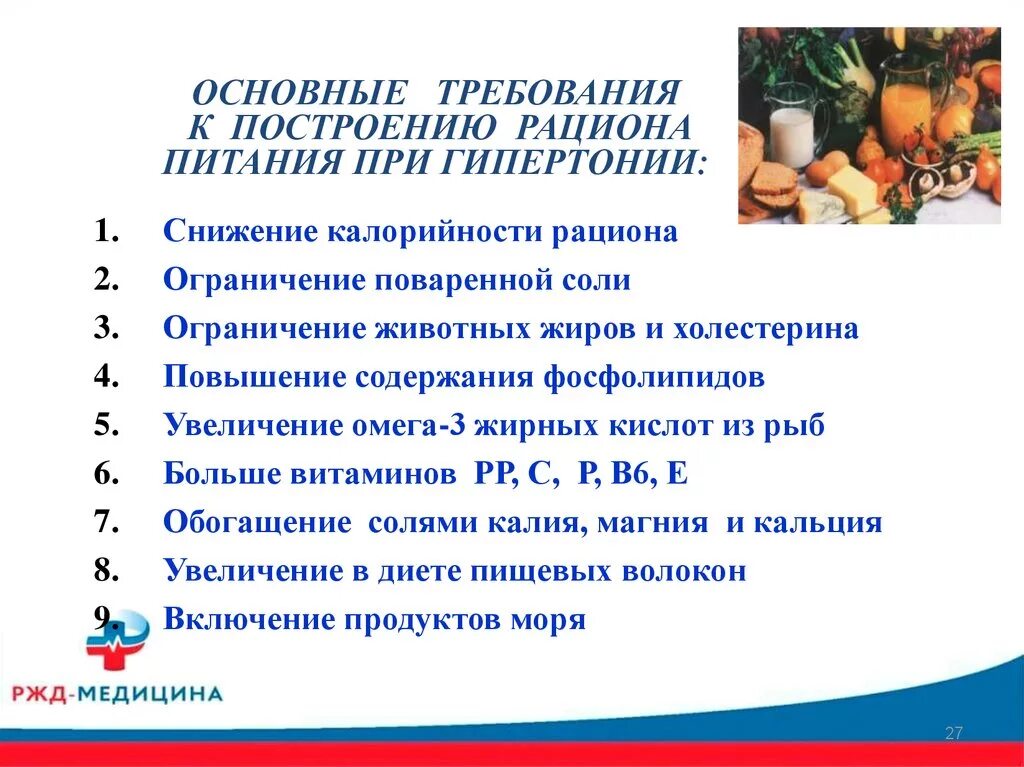 ОСНОВНЫЕ ТРЕБОВАНИЯ К ПОСТРОЕНИЮ РАЦИОНА ПИТАНИЯ ПРИ ГИПЕРТОНИИ:

1. Снижение калорийности рациона
2. Ограничение поваренной соли
3. Ограничение животных жиров и холестерина
4. Повышение содержания фосфолипидов
5. Увеличение омега-3 жирных кислот из рыб
6. Больше витаминов РР, С, Р, В6, Е
7. Обогащение солями калия, магния и кальция
8. Увеличение в диете пищевых волокон
9. Включение продуктов моря

РЖД-МЕДИЦИНА

27